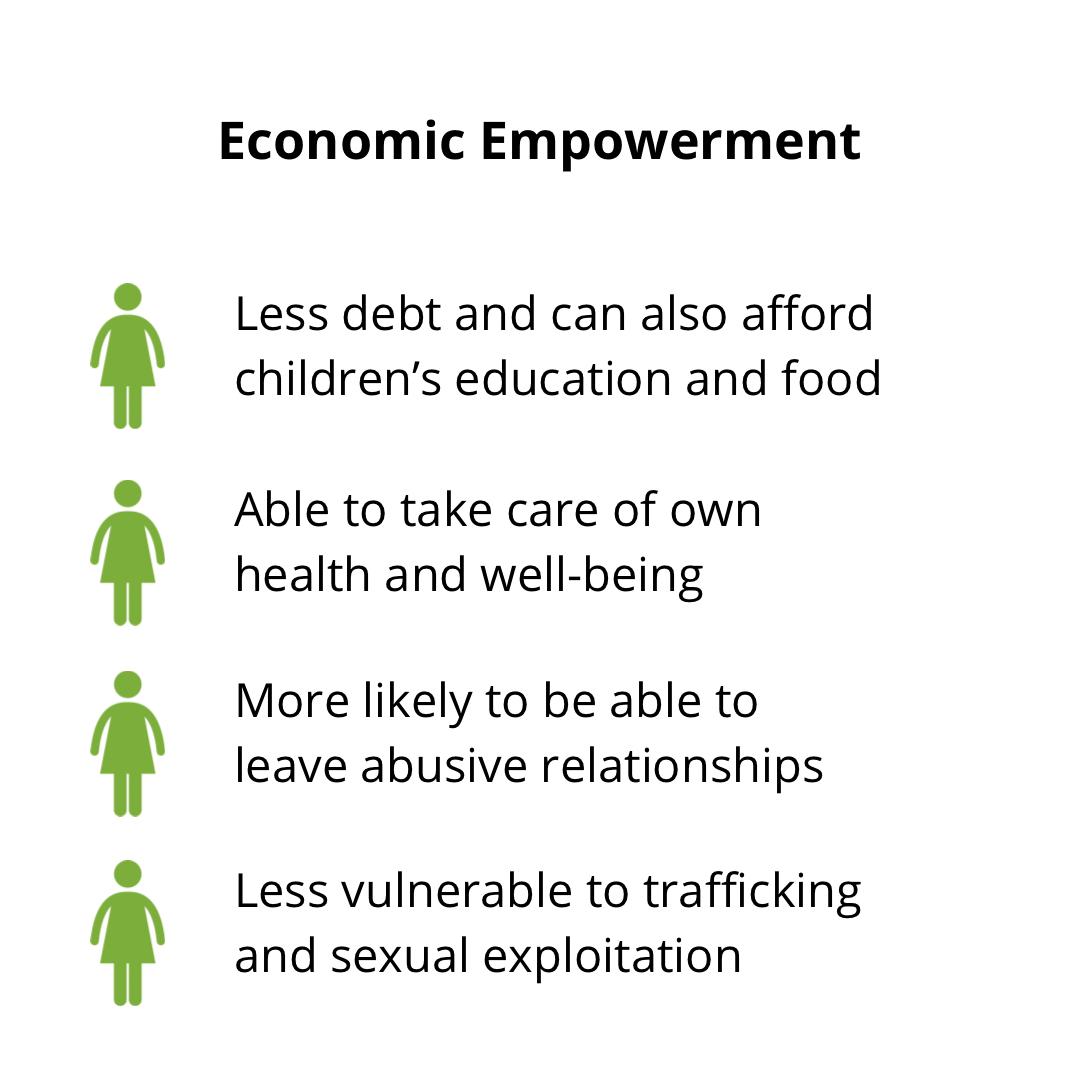 Economic Empowerment

Less debt and can also afford children’s education and food

Able to take care of own health and well-being

More likely to be able to leave abusive relationships

Less vulnerable to trafficking and sexual exploitation